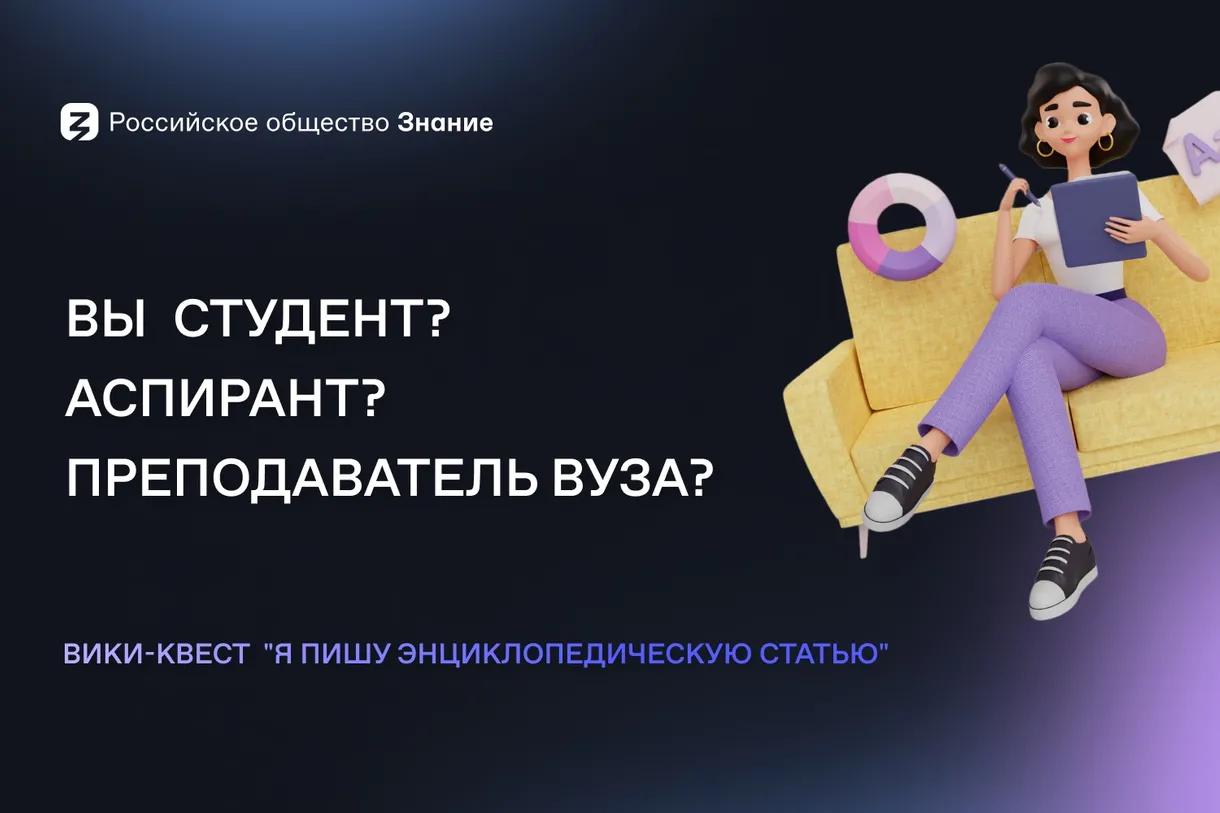 Российское общество Знание

ВЫ СТУДЕНТ?
АСПИРАНТ?
ПРЕПОДАВАТЕЛЬ ВУЗА?

ВИКИ-КВЕСТ "Я ПИШУ ЭНЦИКЛОПЕДИЧЕСКУЮ СТАТЬЮ"